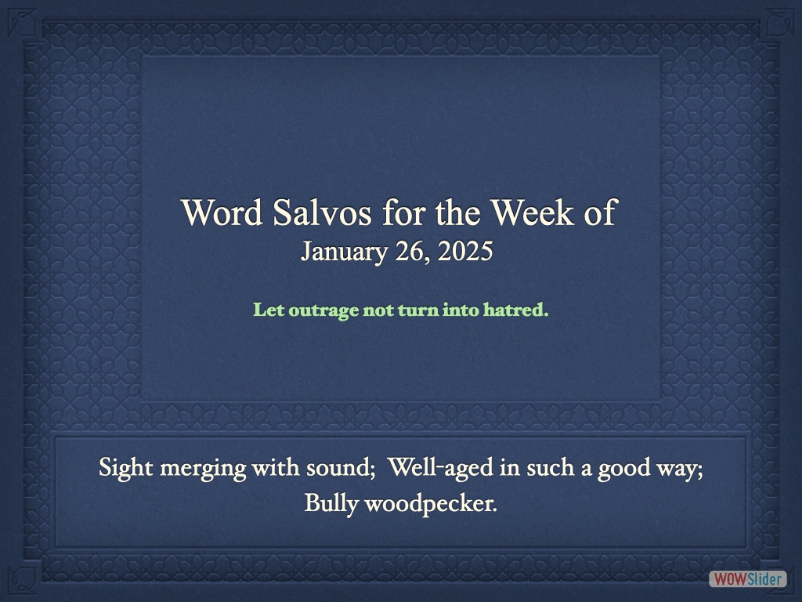 Word Salvos for the Week of
January 26, 2025

Let outrage not turn into hatred.

Sight merging with sound; Well-aged in such a good way; Bully woodpecker.

WOWSlider